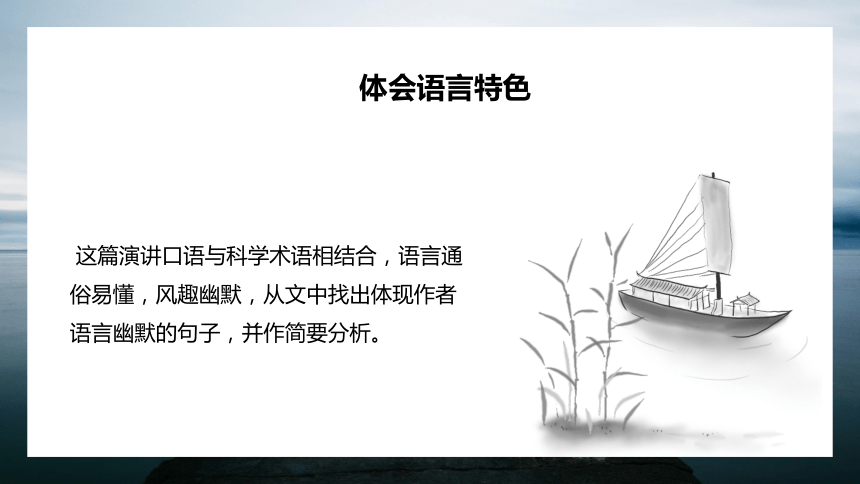 体会语言特色

这篇演讲口语与科学术语相结合，语言通俗易懂，风趣幽默，从文中找出体现作者语言幽默的句子，并作简要分析。